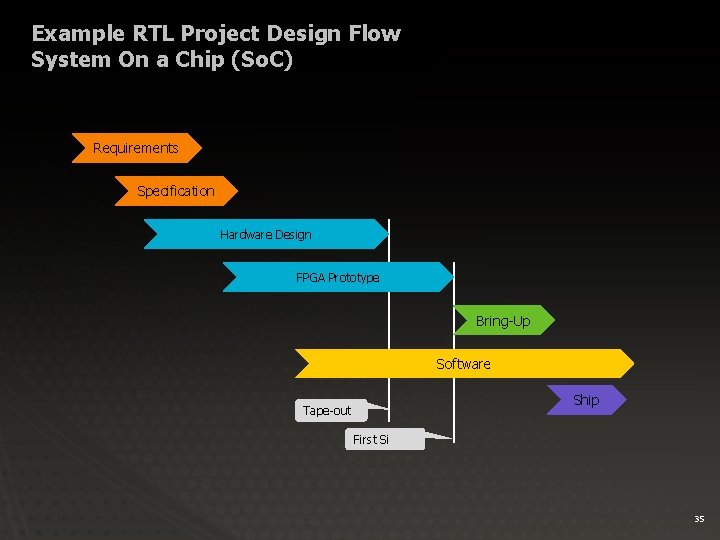 Example RTL Project Design Flow
System On a Chip (SoC)

Requirements

Specification

Hardware Design

FPGA Prototype

Bring-Up

Software

Ship

Tape-out

First Si

35